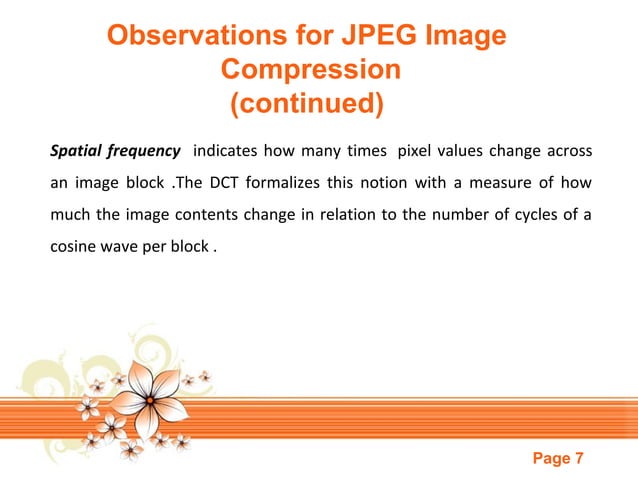 Observations for JPEG Image Compression (continued)

Spatial frequency indicates how many times pixel values change across an image block .The DCT formalizes this notion with a measure of how much the image contents change in relation to the number of cycles of a cosine wave per block .

Page 7